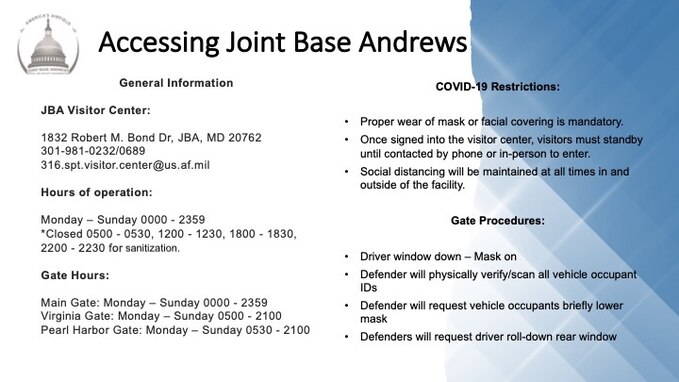 AMERICA'S AIRFIELD
JOINT BASE ANDREWS

Accessing Joint Base Andrews

General Information

JBA Visitor Center:

1832 Robert M. Bond Dr, JBA, MD 20762
301-981-0232/0689
316.spt.visitor.center@us.af.mil

Hours of operation:

Monday – Sunday 0000 - 2359
*Closed 0500 - 0530, 1200 - 1230, 1800 - 1830, 2200 - 2230 for sanitization.

Gate Hours:

Main Gate: Monday – Sunday 0000 - 2359
Virginia Gate: Monday – Sunday 0500 - 2100
Pearl Harbor Gate: Monday – Sunday 0530 - 2100

COVID-19 Restrictions:

• Proper wear of mask or facial covering is mandatory.
• Once signed into the visitor center, visitors must standby until contacted by phone or in-person to enter.
• Social distancing will be maintained at all times in and outside of the facility.

Gate Procedures:

• Driver window down – Mask on
• Defender will physically verify/scan all vehicle occupant IDs
• Defender will request vehicle occupants briefly lower mask
• Defenders will request driver roll-down rear window